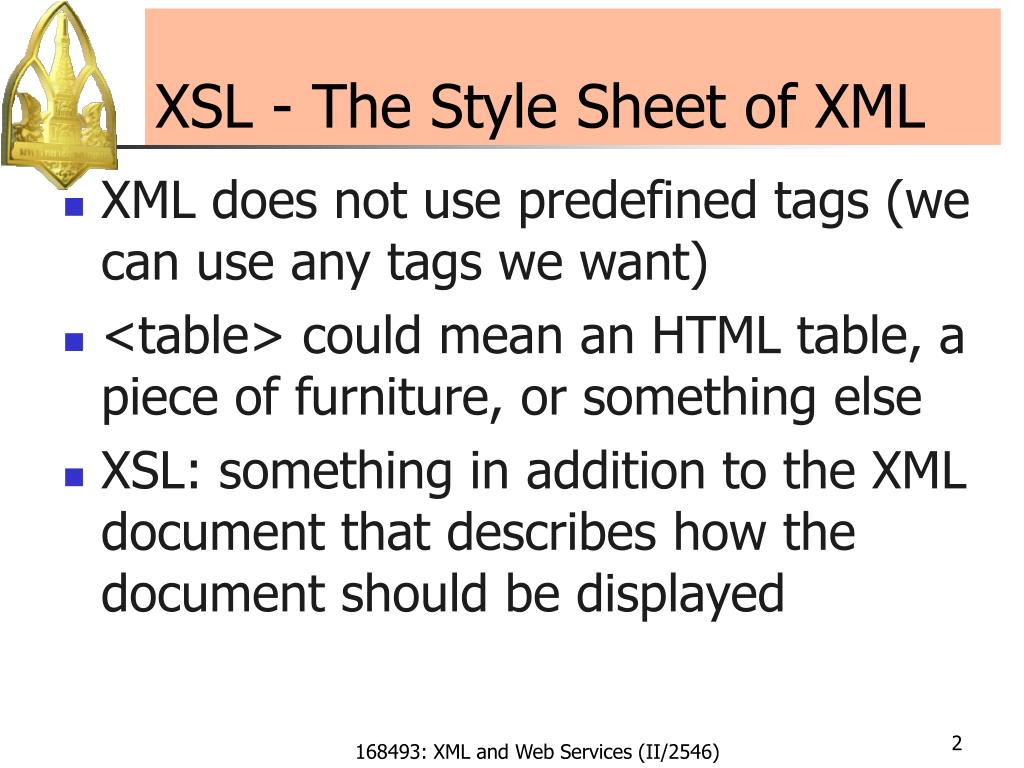 XSL - The Style Sheet of XML

- XML does not use predefined tags (we can use any tags we want)
- <table> could mean an HTML table, a piece of furniture, or something else
- XSL: something in addition to the XML document that describes how the document should be displayed

168493: XML and Web Services (II/2546)

2